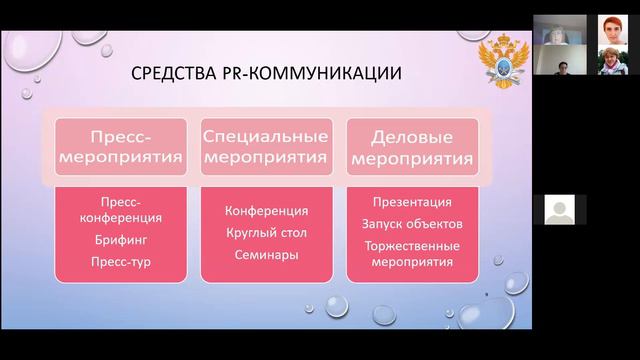 СРЕДСТВА PR-КОММУНИКАЦИИ

Пресс-мероприятия

Специальные мероприятия

Деловые мероприятия

Пресс-конференция
Брифинг
Пресс-тур

Конференция
Круглый стол
Семинары

Презентация
Запуск объектов
Торжественные мероприятия